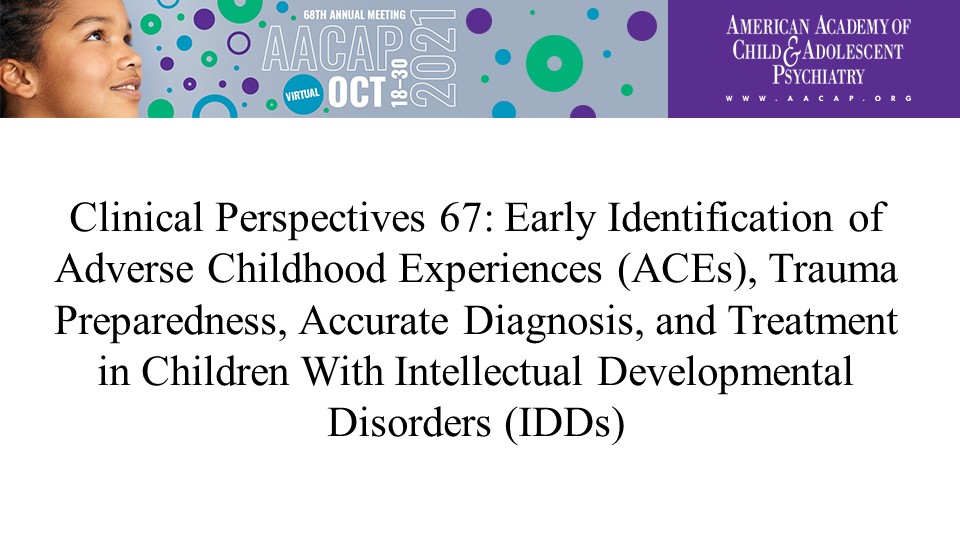 68TH ANNUAL MEETING
AACAP
VIRTUAL OCT 18–30 2021

AMERICAN ACADEMY OF CHILD & ADOLESCENT PSYCHIATRY
WWW.AACAP.ORG

Clinical Perspectives 67: Early Identification of Adverse Childhood Experiences (ACEs), Trauma Preparedness, Accurate Diagnosis, and Treatment in Children With Intellectual Developmental Disorders (IDDs)